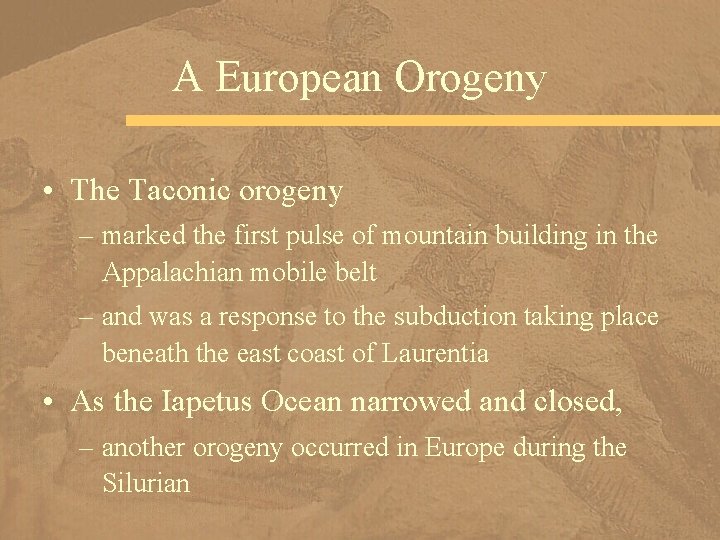 A European Orogeny

• The Taconic orogeny
– marked the first pulse of mountain building in the Appalachian mobile belt
– and was a response to the subduction taking place beneath the east coast of Laurentia

• As the Iapetus Ocean narrowed and closed,
– another orogeny occurred in Europe during the Silurian